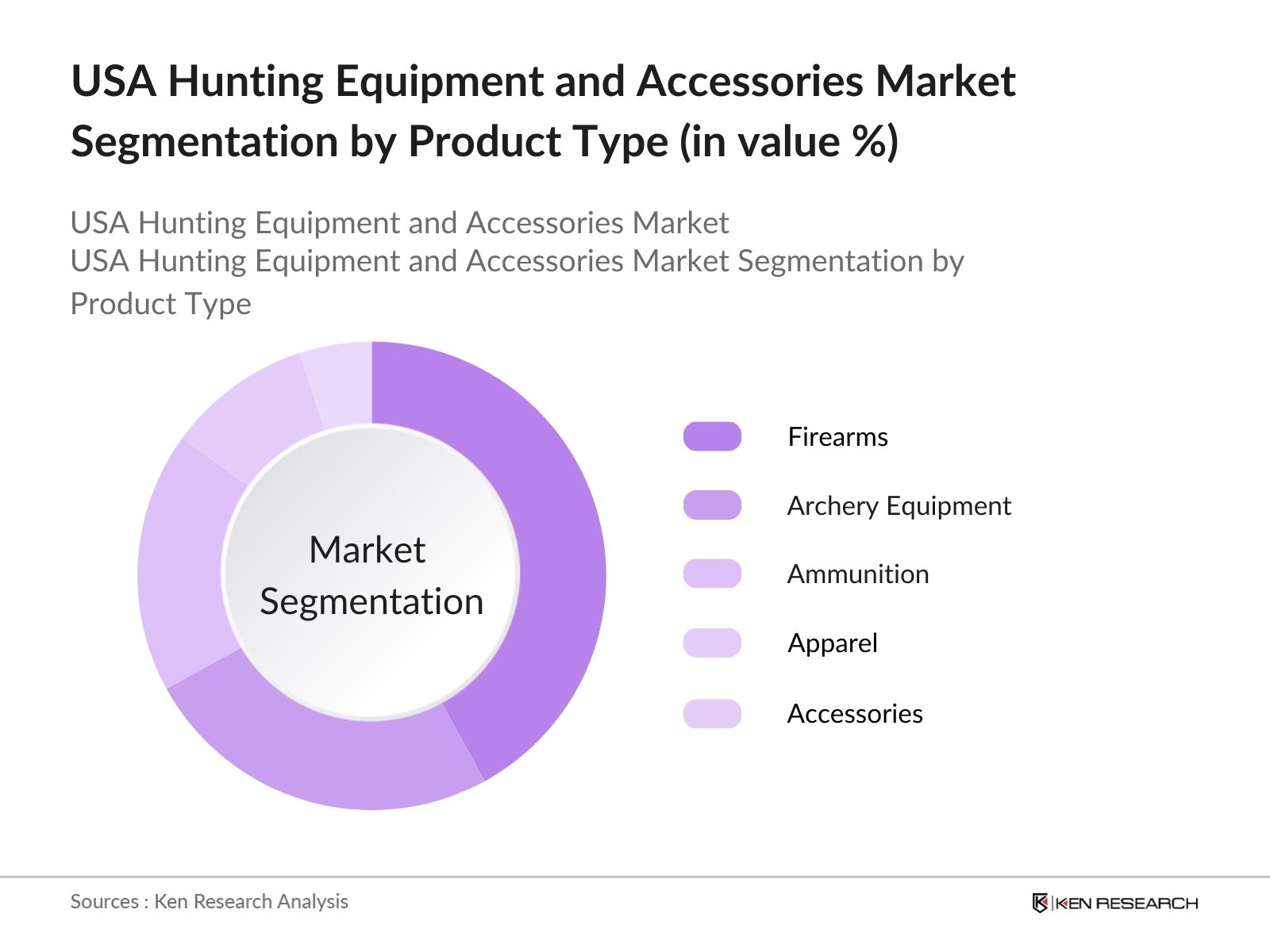 USA Hunting Equipment and Accessories Market Segmentation by Product Type (in value %)

USA Hunting Equipment and Accessories Market
USA Hunting Equipment and Accessories Market Segmentation by Product Type

Market Segmentation

Firearms
Archery Equipment
Ammunition
Apparel
Accessories

Sources : Ken Research Analysis

KEN RESEARCH